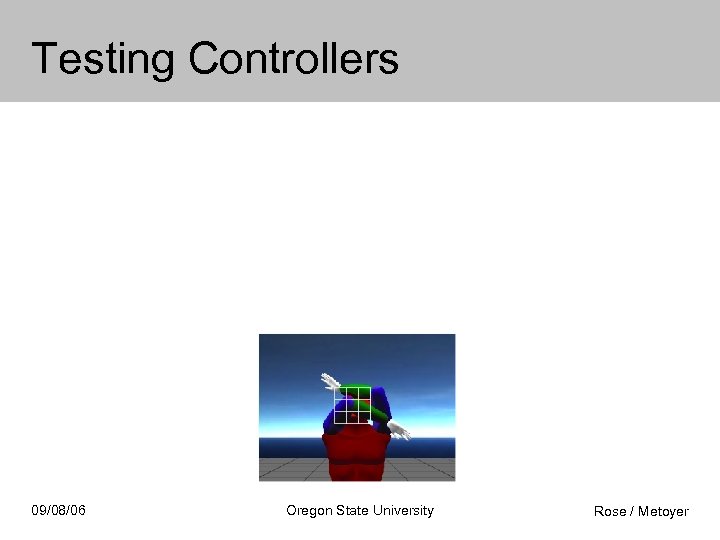 Testing Controllers

09/08/06

Oregon State University

Rose / Metoyer